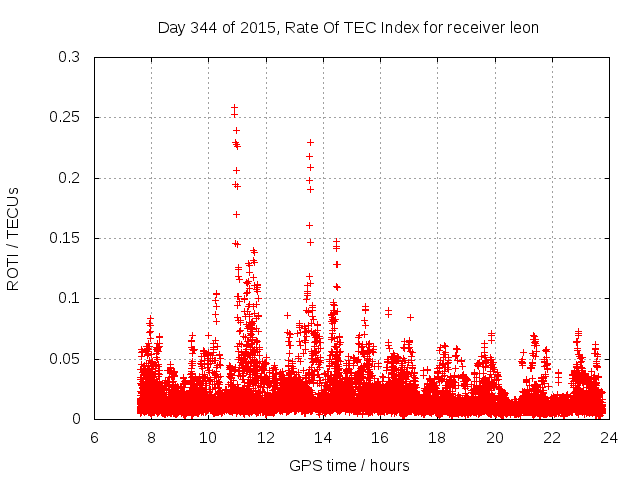 Day 344 of 2015, Rate Of TEC Index for receiver leon

ROTI / TECUs

0.3
0.25
0.2
0.15
0.1
0.05
0

6 8 10 12 14 16 18 20 22 24

GPS time / hours